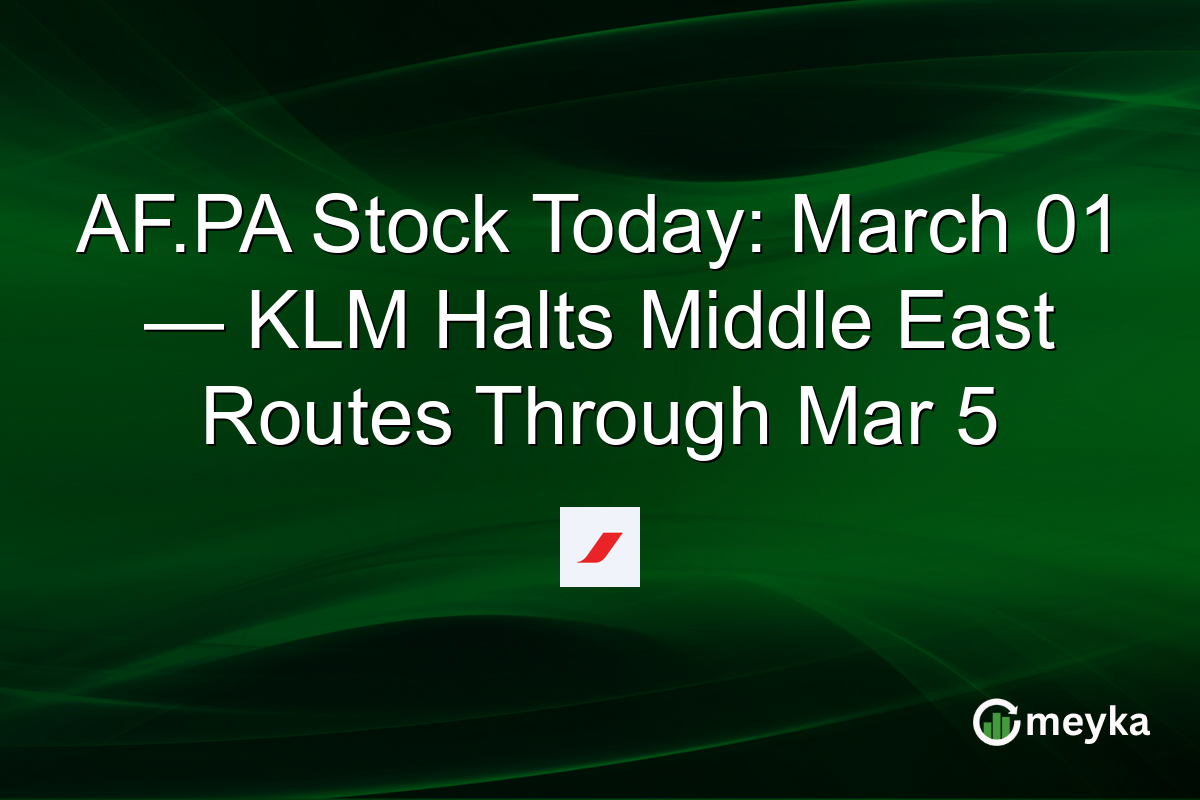 AF.PA Stock Today: March 01 — KLM Halts Middle East Routes Through Mar 5

meyka